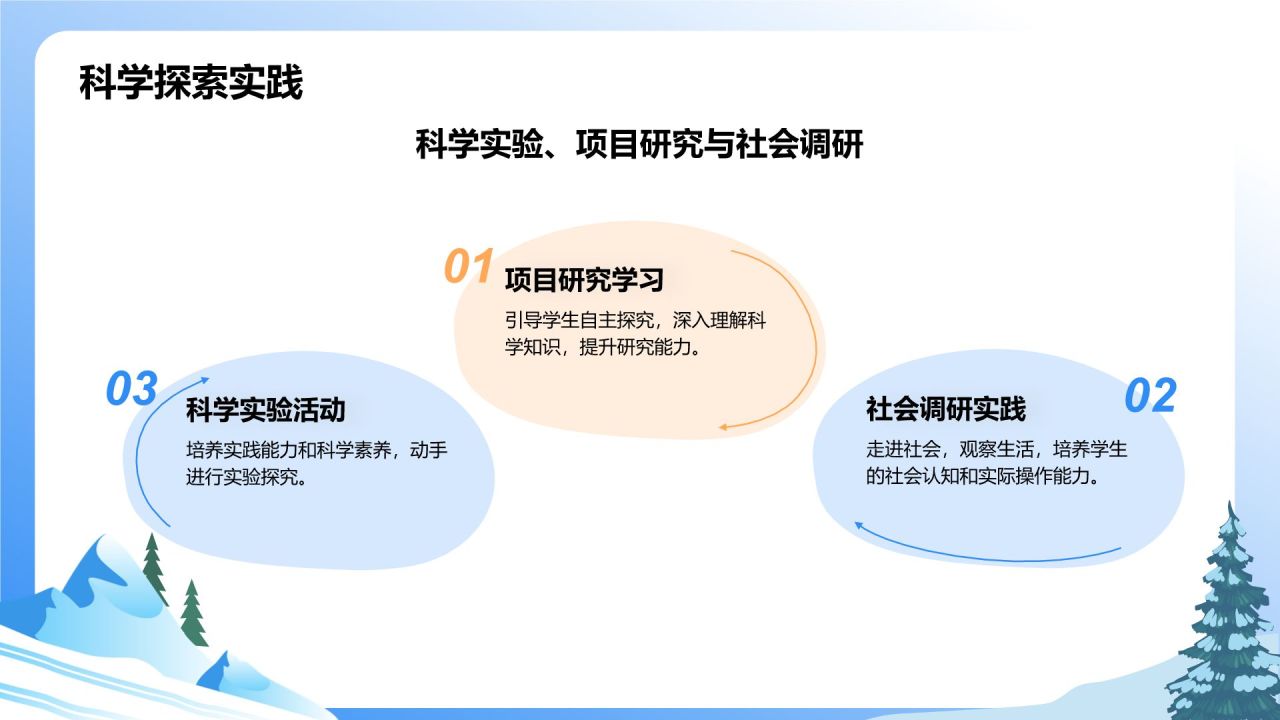 科学探索实践

科学实验、项目研究与社会调研

01 项目研究学习

引导学生自主探究，深入理解科学知识，提升研究能力。

02 社会调研实践

走进社会，观察生活，培养学生的社会认知和实际操作能力。

03 科学实验活动

培养实践能力和科学素养，动手进行实验探究。